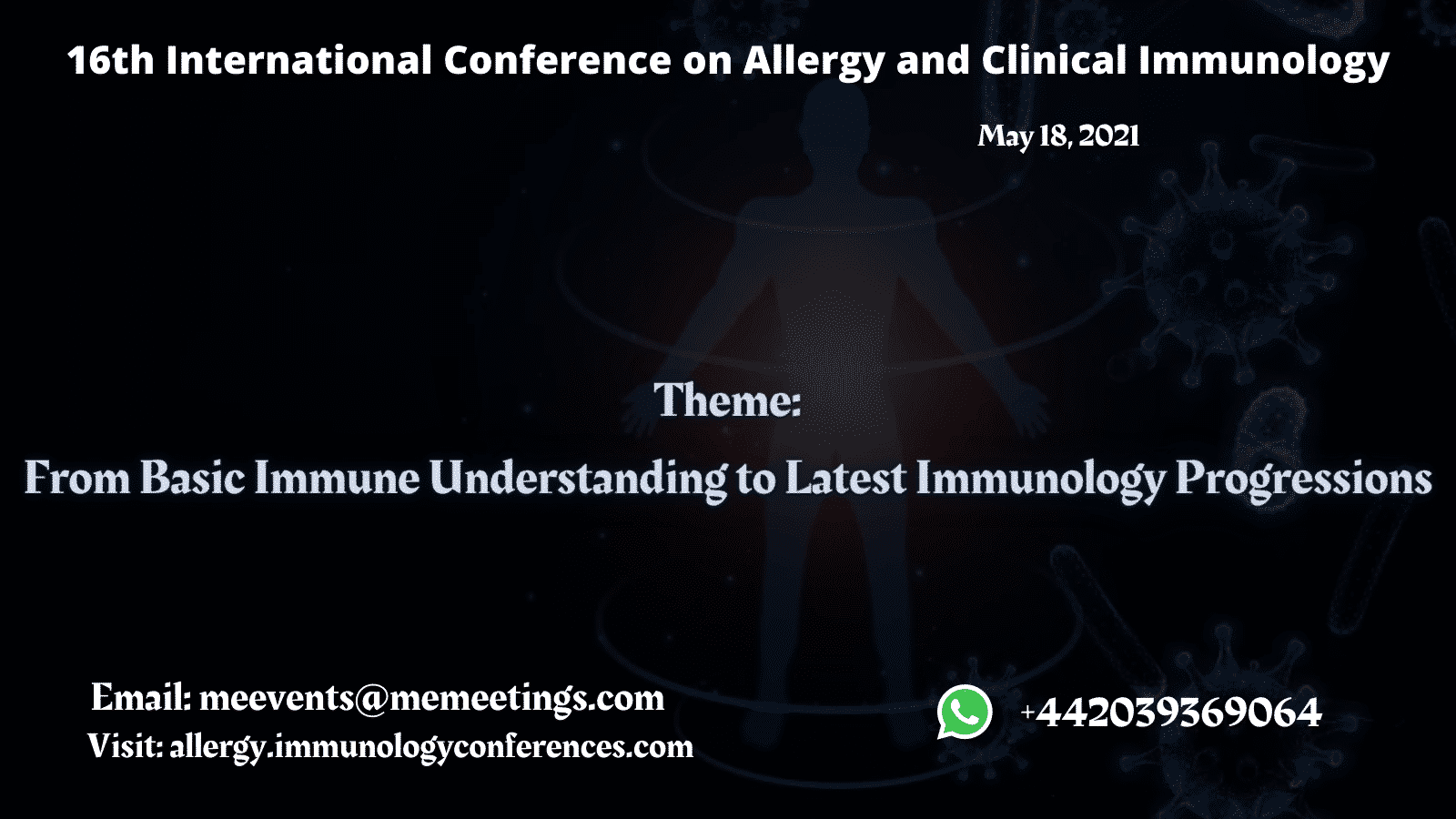 16th International Conference on Allergy and Clinical Immunology

May 18, 2021

Theme:

From Basic Immune Understanding to Latest Immunology Progressions

Email: meevents@memeetings.com
Visit: allergy.immunologyconferences.com

+442039369064